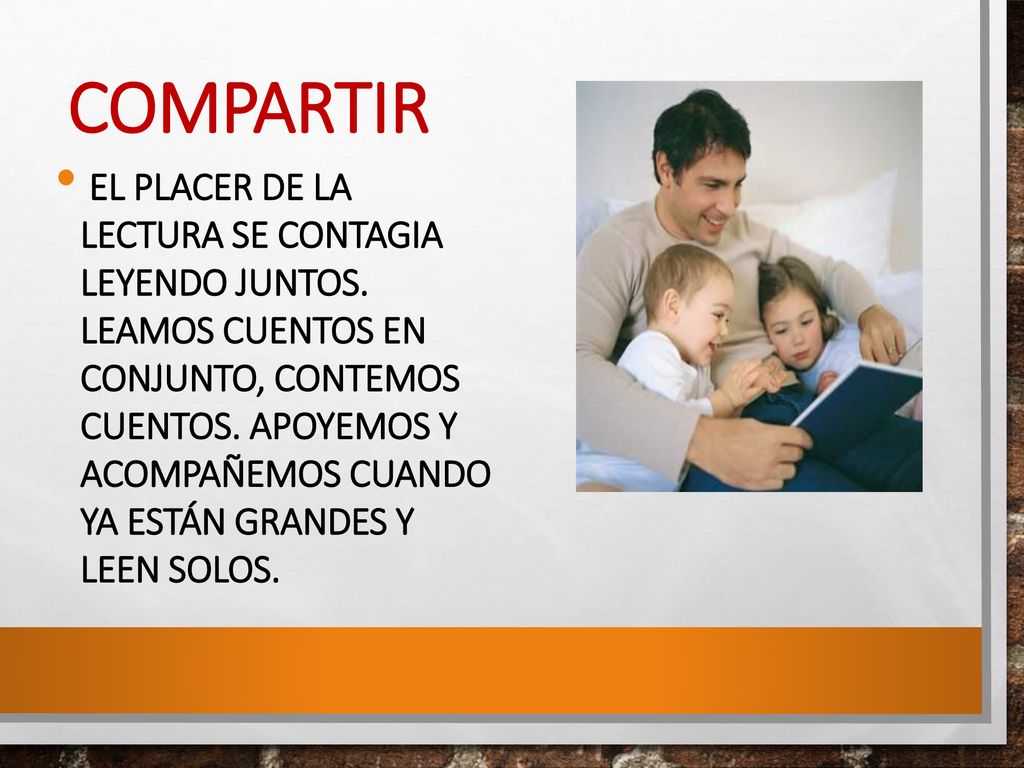 COMPARTIR

• EL PLACER DE LA LECTURA SE CONTAGIA LEYENDO JUNTOS. LEAMOS CUENTOS EN CONJUNTO, CONTEMOS CUENTOS. APOYEMOS Y ACOMPAÑEMOS CUANDO YA ESTÁN GRANDES Y LEEN SOLOS.